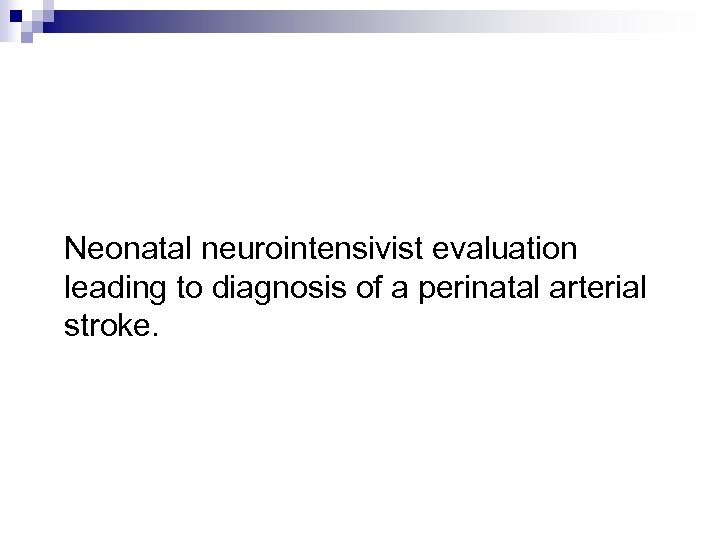 Neonatal neurointensivist evaluation leading to diagnosis of a perinatal arterial stroke.